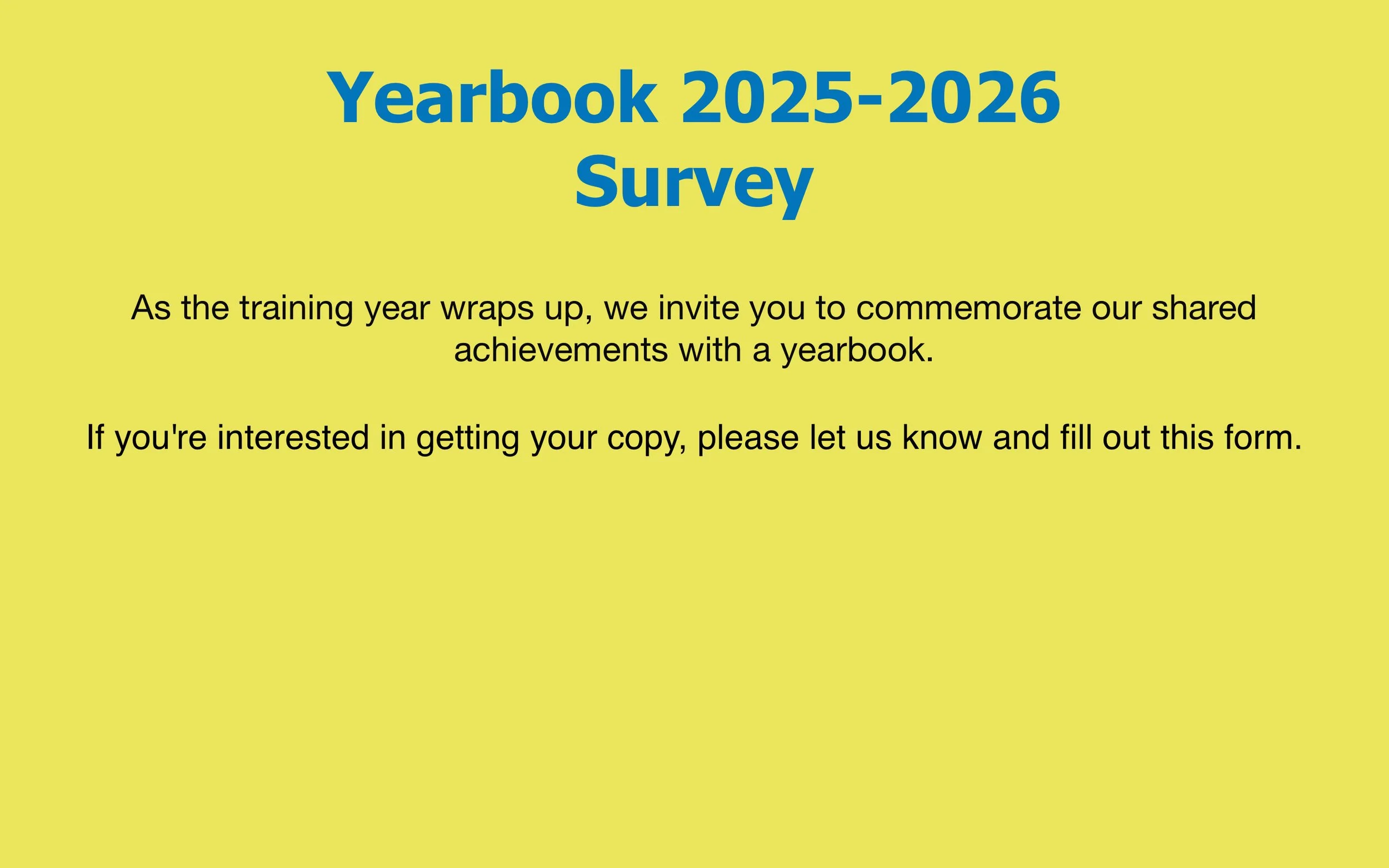 Yearbook 2025-2026
Survey

As the training year wraps up, we invite you to commemorate our shared achievements with a yearbook.

If you're interested in getting your copy, please let us know and fill out this form.